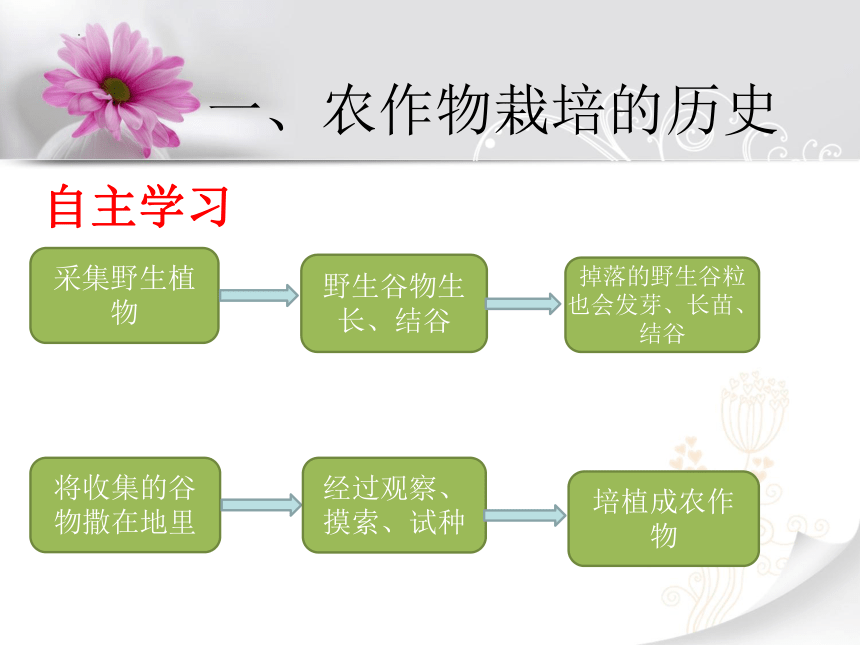 一、农作物栽培的历史

自主学习

采集野生植物

野生谷物生长、结谷

掉落的野生谷粒也会发芽、长苗、结谷

将收集的谷物撒在地里

经过观察、摸索、试种

培植成农作物